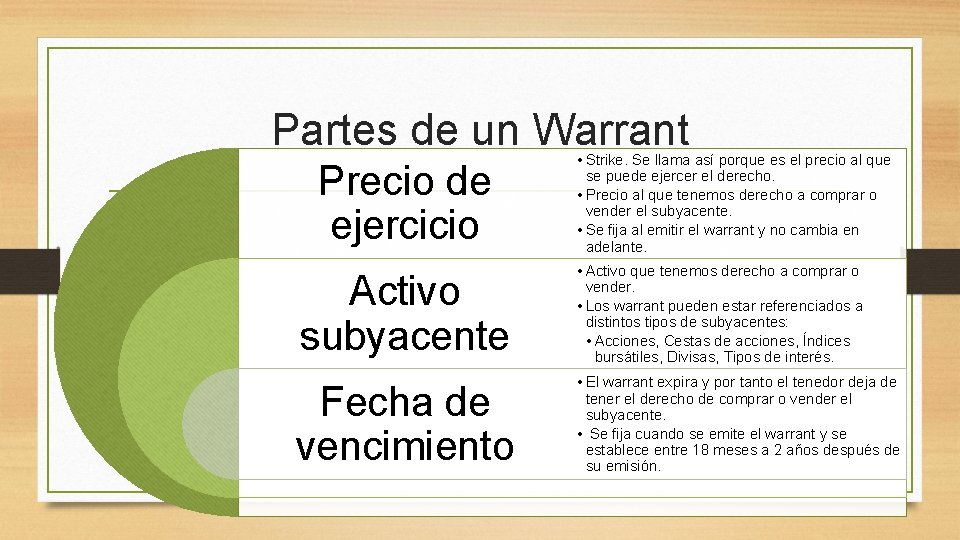 Partes de un Warrant

Precio de ejercicio

• Strike. Se llama así porque es el precio al que se puede ejercer el derecho.
• Precio al que tenemos derecho a comprar o vender el subyacente.
• Se fija al emitir el warrant y no cambia en adelante.

Activo subyacente

• Activo que tenemos derecho a comprar o vender.
• Los warrant pueden estar referenciados a distintos tipos de subyacentes:
• Acciones, Cestas de acciones, Índices bursátiles, Divisas, Tipos de interés.

Fecha de vencimiento

• El warrant expira y por tanto el tenedor deja de tener el derecho de comprar o vender el subyacente.
• Se fija cuando se emite el warrant y se establece entre 18 meses a 2 años después de su emisión.